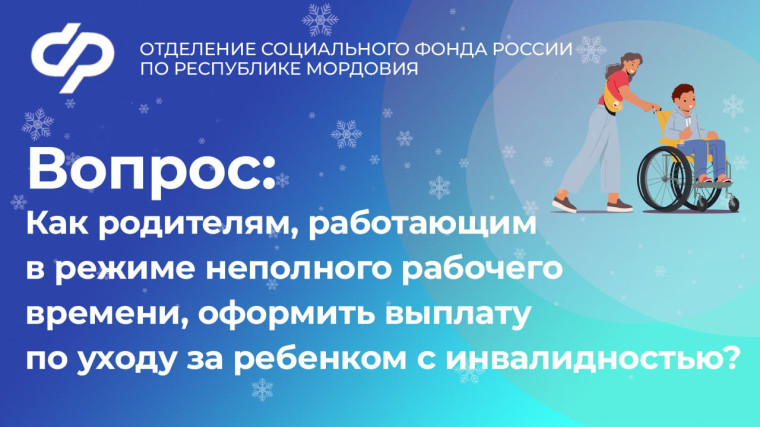 ОТДЕЛЕНИЕ СОЦИАЛЬНОГО ФОНДА РОССИИ ПО РЕСПУБЛИКЕ МОРДОВИЯ

Вопрос:

Как родителям, работающим в режиме неполного рабочего времени, оформить выплату по уходу за ребенком с инвалидностью?